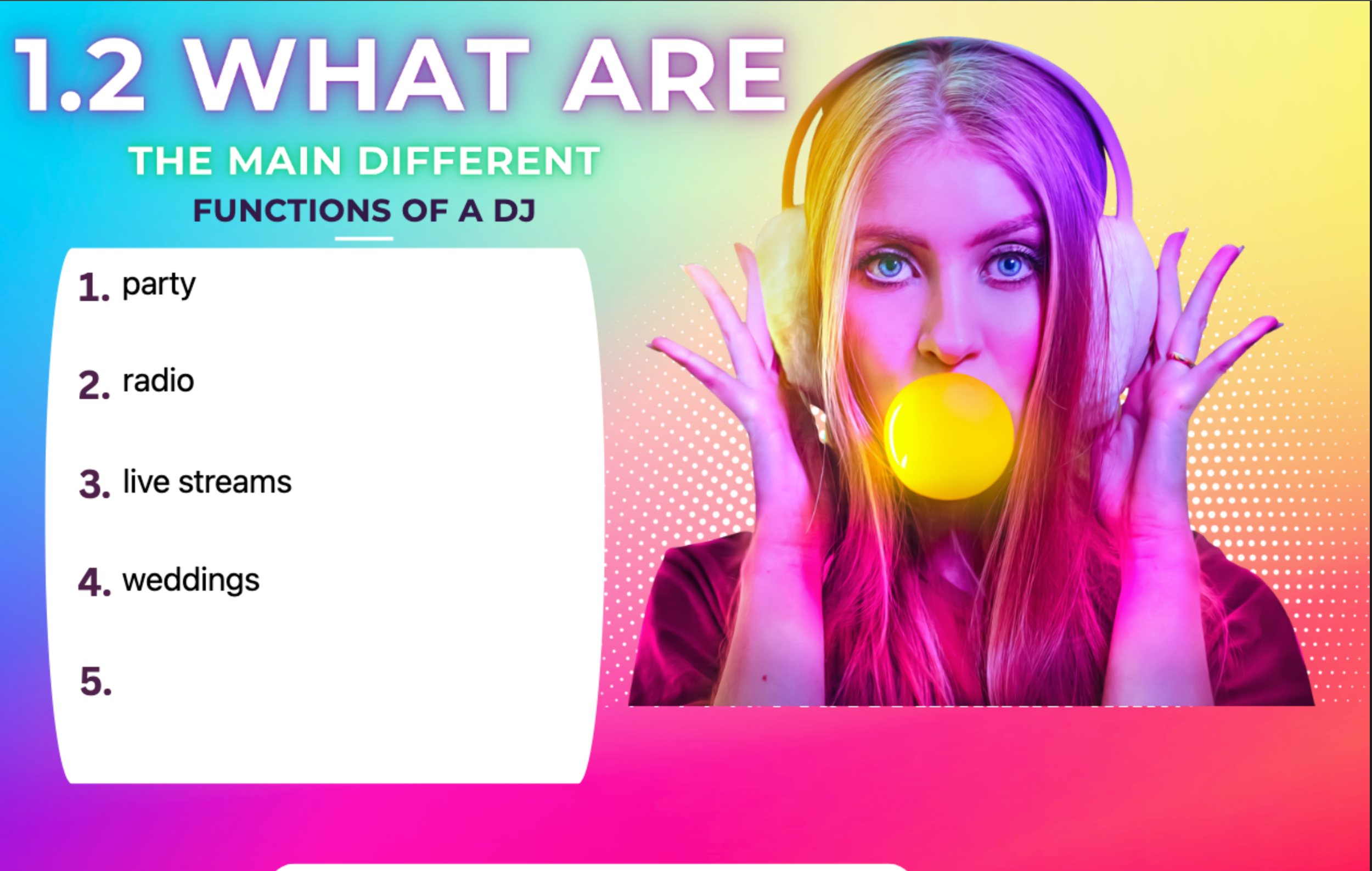 1.2 WHAT ARE

THE MAIN DIFFERENT

FUNCTIONS OF A DJ

1. party

2. radio

3. live streams

4. weddings

5.